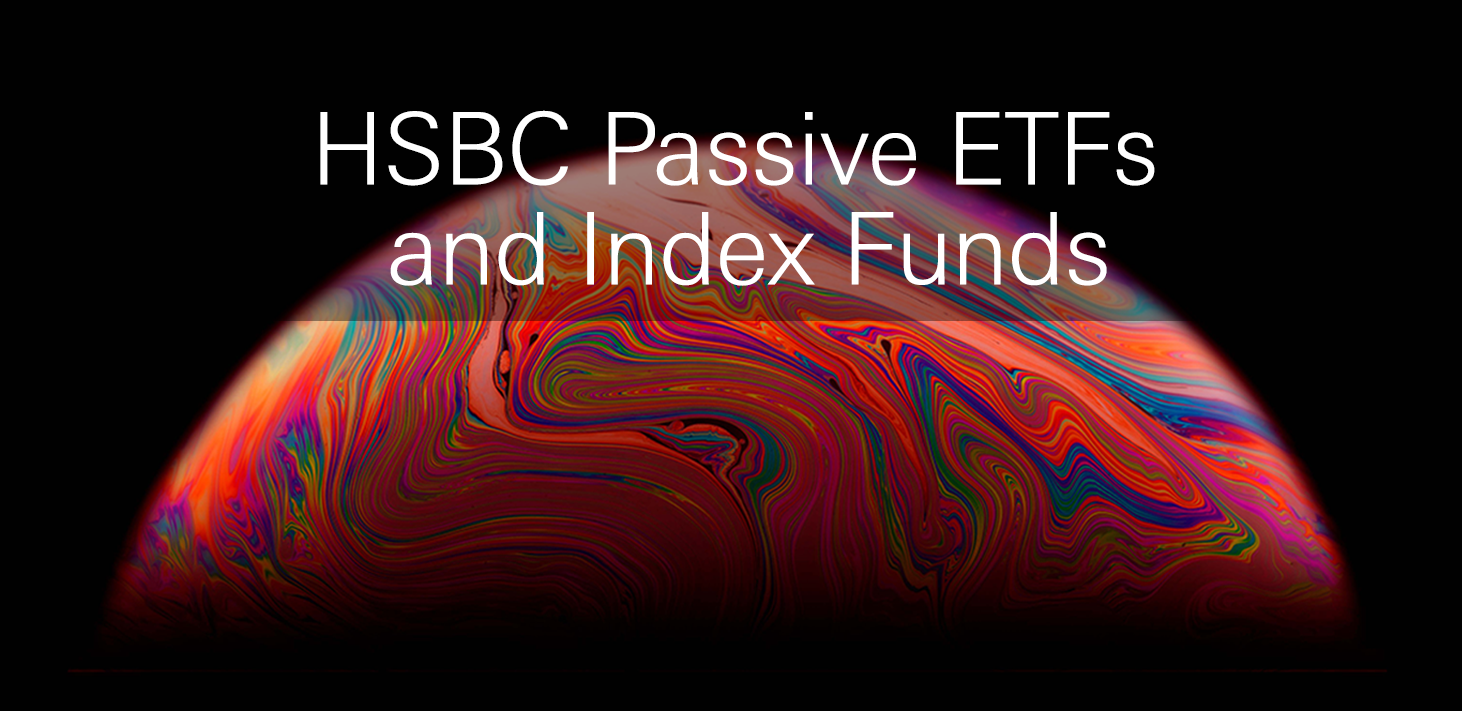 HSBC Passive ETFs and Index Funds